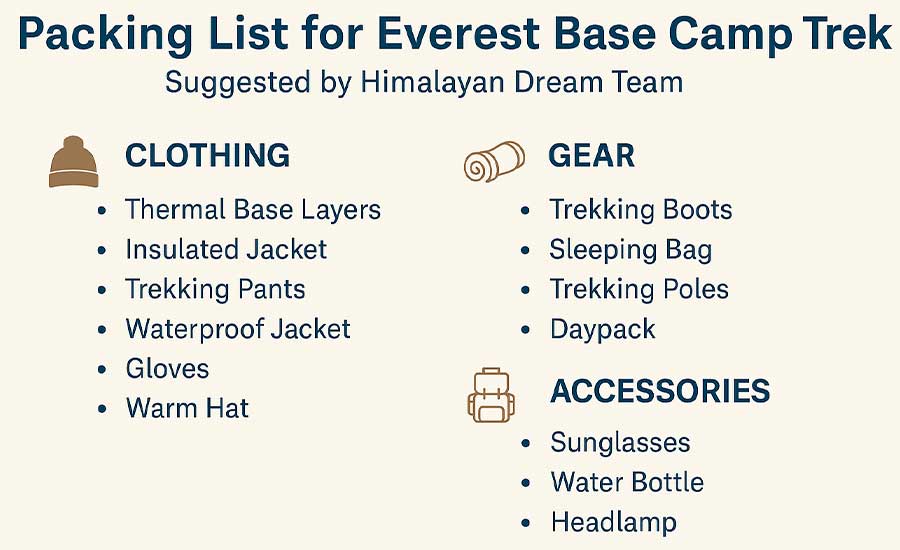 Packing List for Everest Base Camp Trek
Suggested by Himalayan Dream Team

CLOTHING
- Thermal Base Layers
- Insulated Jacket
- Trekking Pants
- Waterproof Jacket
- Gloves
- Warm Hat

GEAR
- Trekking Boots
- Sleeping Bag
- Trekking Poles
- Daypack

ACCESSORIES
- Sunglasses
- Water Bottle
- Headlamp